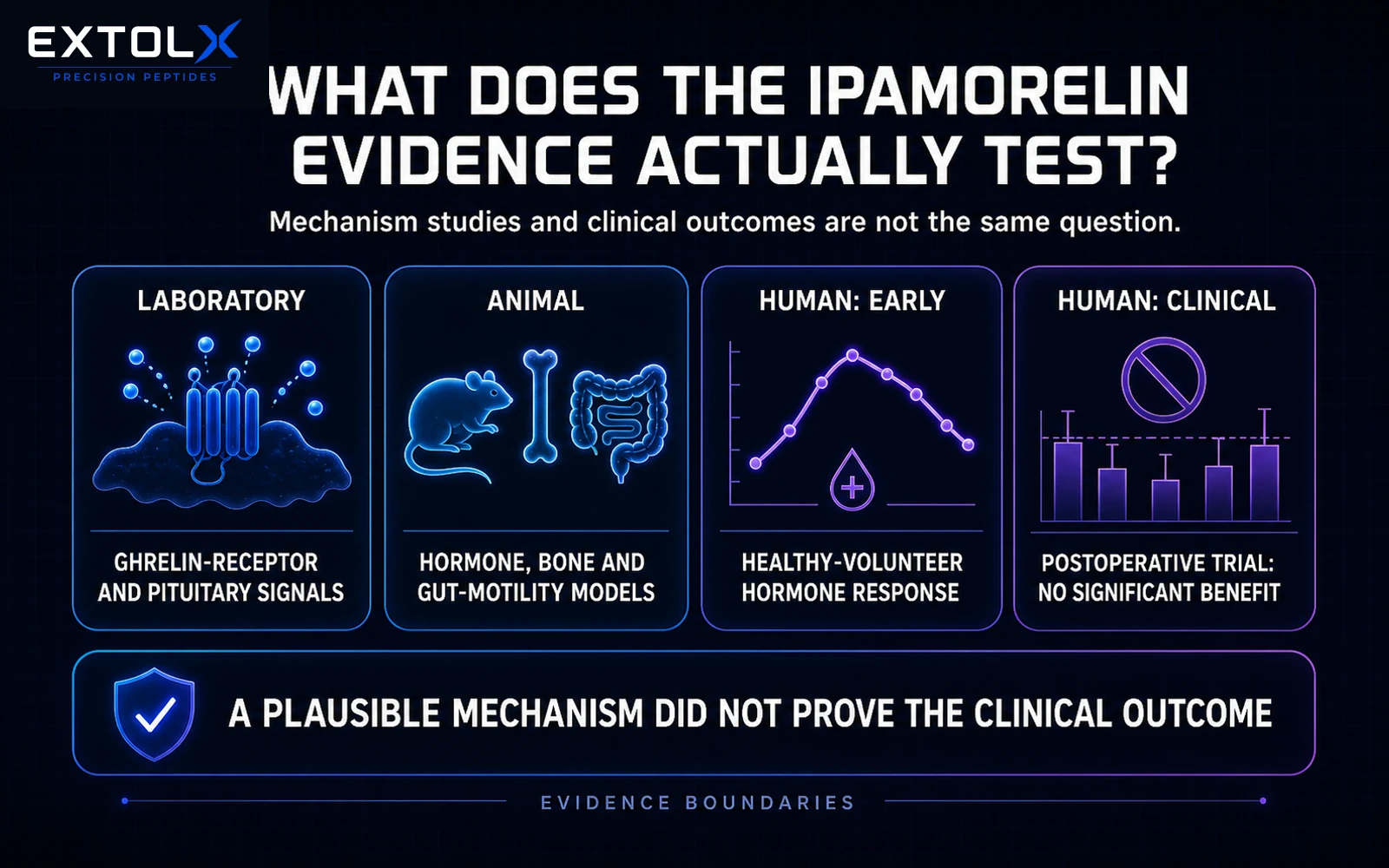 EXTOLX
PRECISION PEPTIDES

WHAT DOES THE IPAMORELIN EVIDENCE ACTUALLY TEST?

Mechanism studies and clinical outcomes are not the same question.

LABORATORY

GHRELIN-RECEPTOR AND PITUITARY SIGNALS

ANIMAL

HORMONE, BONE AND GUT-MOTILITY MODELS

HUMAN: EARLY

HEALTHY-VOLUNTEER HORMONE RESPONSE

HUMAN: CLINICAL

POSTOPERATIVE TRIAL: NO SIGNIFICANT BENEFIT

A PLAUSIBLE MECHANISM DID NOT PROVE THE CLINICAL OUTCOME

EVIDENCE BOUNDARIES